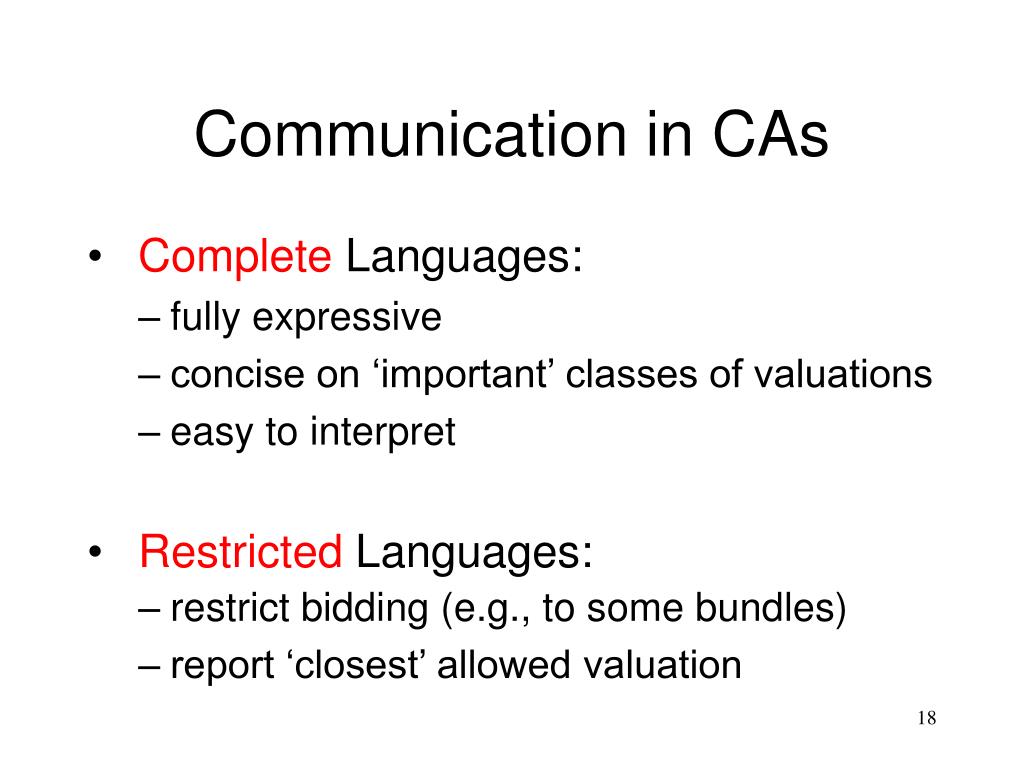 Communication in CAs

• Complete Languages:
– fully expressive
– concise on ‘important’ classes of valuations
– easy to interpret

• Restricted Languages:
– restrict bidding (e.g., to some bundles)
– report ‘closest’ allowed valuation

18